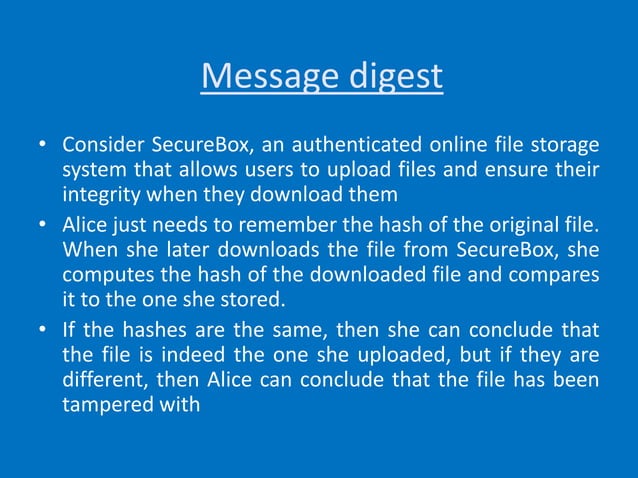 Message digest

• Consider SecureBox, an authenticated online file storage system that allows users to upload files and ensure their integrity when they download them

• Alice just needs to remember the hash of the original file. When she later downloads the file from SecureBox, she computes the hash of the downloaded file and compares it to the one she stored.

• If the hashes are the same, then she can conclude that the file is indeed the one she uploaded, but if they are different, then Alice can conclude that the file has been tampered with